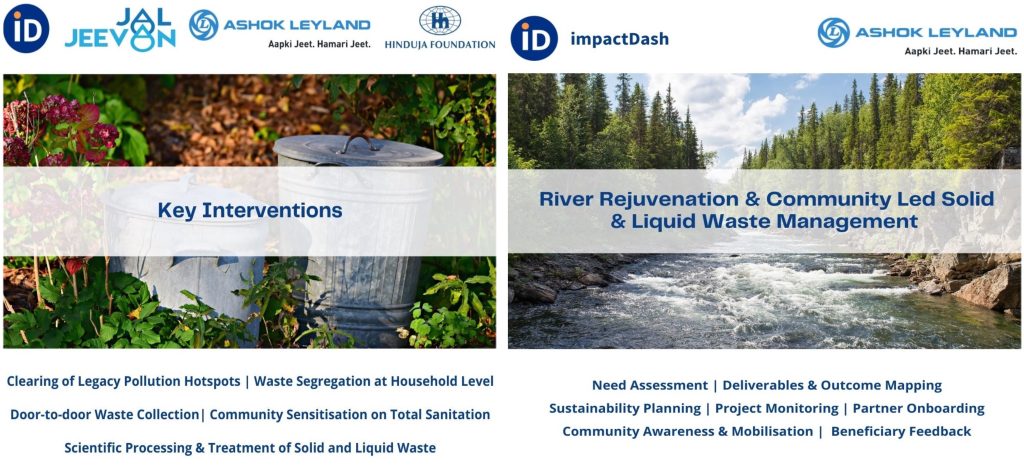 iD

JAL JEEVAN

ASHOK LEYLAND
Aapki Jeet. Hamari Jeet.

HINDUJA FOUNDATION

Key Interventions

Clearing of Legacy Pollution Hotspots | Waste Segregation at Household Level

Door-to-door Waste Collection| Community Sensitisation on Total Sanitation

Scientific Processing & Treatment of Solid and Liquid Waste

iD impactDash

ASHOK LEYLAND
Aapki Jeet. Hamari Jeet.

River Rejuvenation & Community Led Solid & Liquid Waste Management

Need Assessment | Deliverables & Outcome Mapping

Sustainability Planning | Project Monitoring | Partner Onboarding

Community Awareness & Mobilisation | Beneficiary Feedback